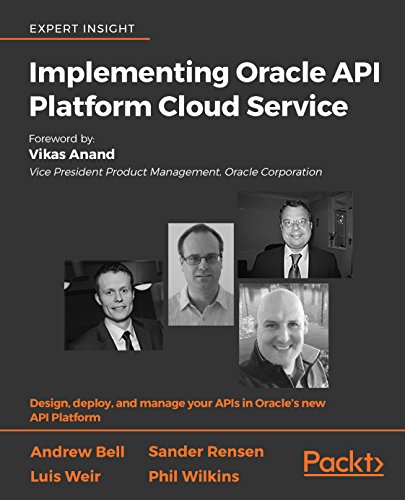 EXPERT INSIGHT

Implementing Oracle API Platform Cloud Service

Foreword by:
Vikas Anand
Vice President Product Management, Oracle Corporation

Design, deploy, and manage your APIs in Oracle's new API Platform

Andrew Bell
Luis Weir

Sander Rensen
Phil Wilkins

Packt>